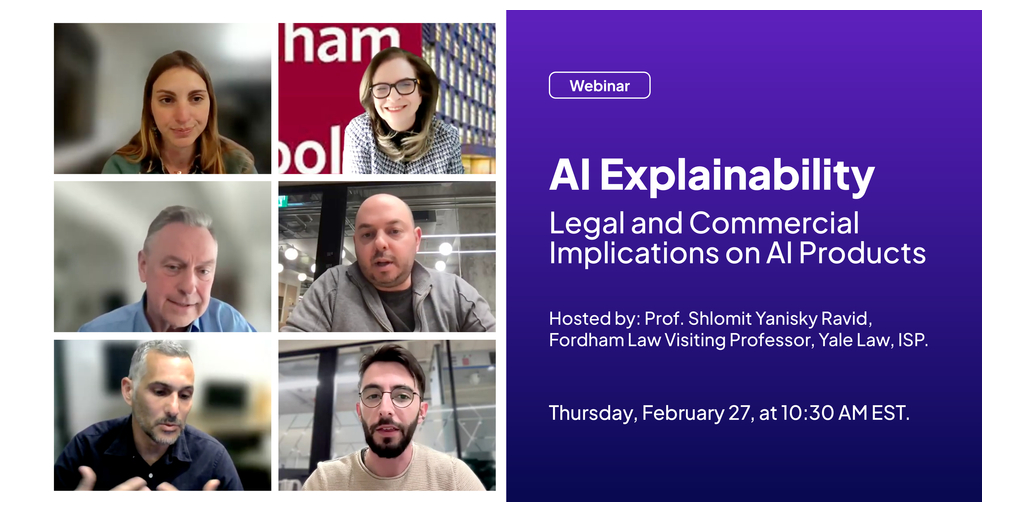 ham
ool

Webinar

AI Explainability

Legal and Commercial Implications on AI Products

Hosted by: Prof. Shlomit Yanisky Ravid, Fordham Law Visiting Professor, Yale Law, ISP.

Thursday, February 27, at 10:30 AM EST.